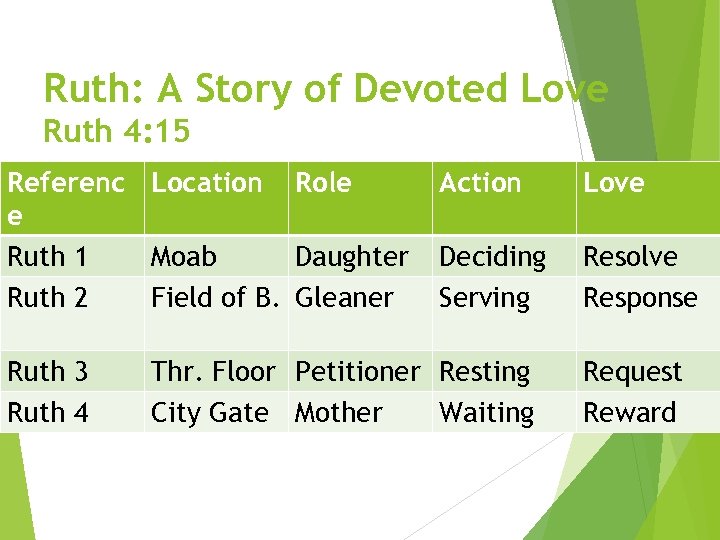 Ruth: A Story of Devoted Love
Ruth 4:15

| Reference | Location | Role | Action | Love |
|---|---|---|---|---|
| Ruth 1 | Moab | Daughter | Deciding | Resolve |
| Ruth 2 | Field of B. | Gleaner | Serving | Response |
| Ruth 3 | Thr. Floor | Petitioner | Resting | Request |
| Ruth 4 | City Gate | Mother | Waiting | Reward |